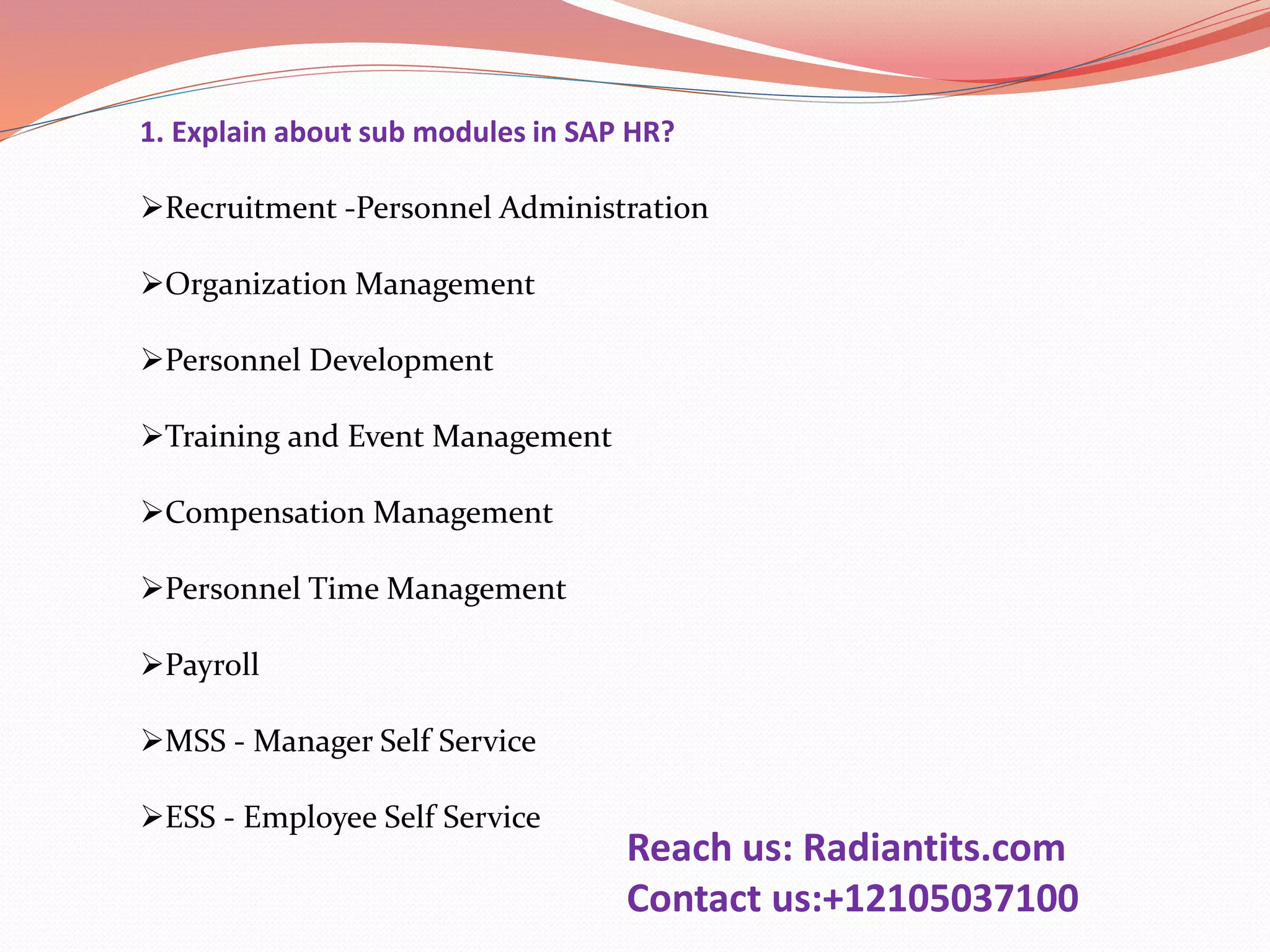 1. Explain about sub modules in SAP HR?

➢Recruitment -Personnel Administration

➢Organization Management

➢Personnel Development

➢Training and Event Management

➢Compensation Management

➢Personnel Time Management

➢Payroll

➢MSS - Manager Self Service

➢ESS - Employee Self Service

Reach us: Radiantits.com
Contact us:+12105037100